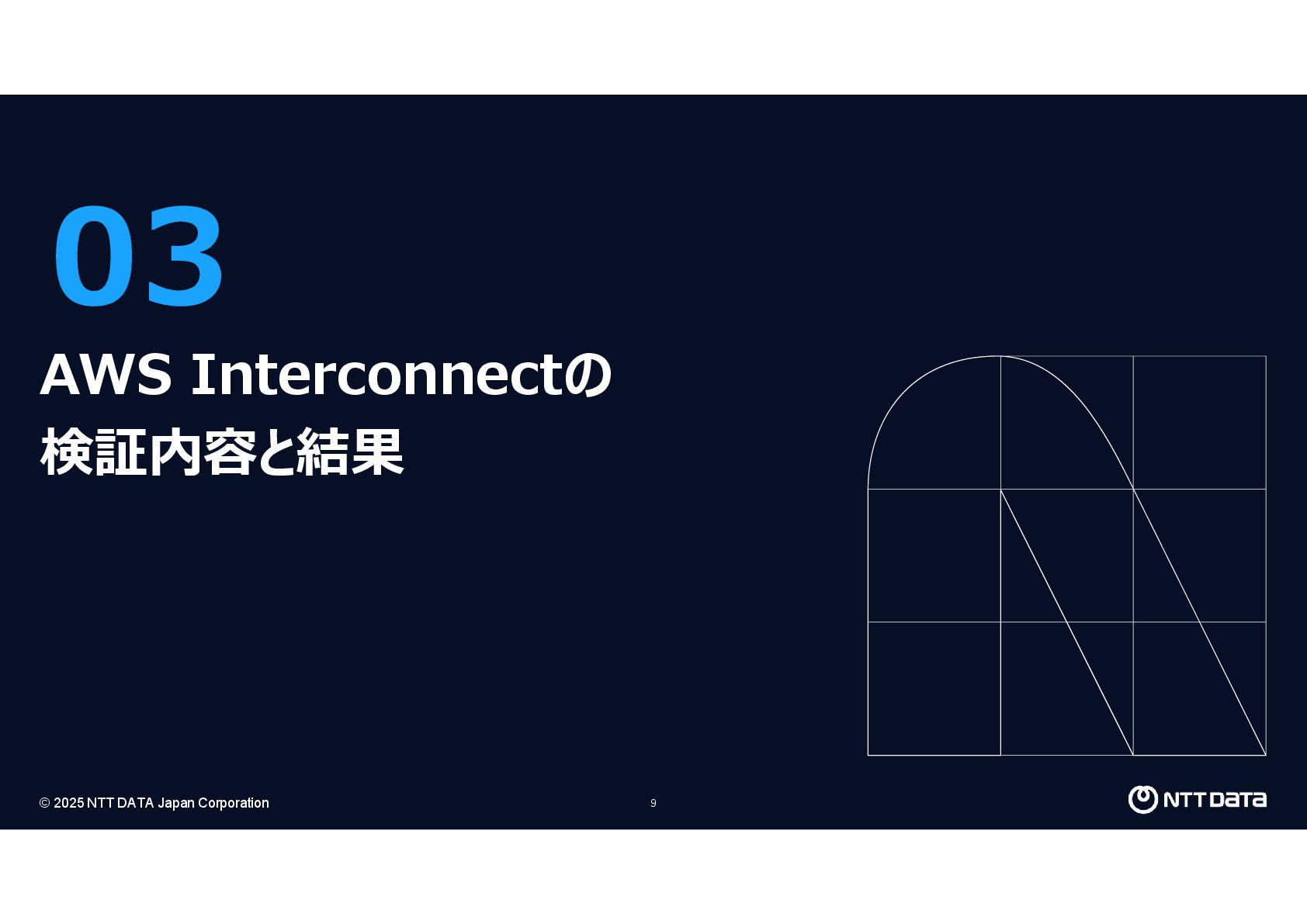 03

AWS Interconnectの
検証内容と結果

© 2025 NTT DATA Japan Corporation

9

NTT DATA